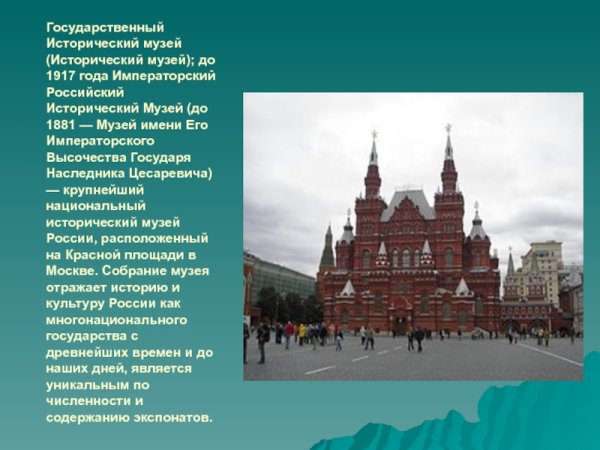 Государственный Исторический музей (Исторический музей); до 1917 года Императорский Российский Исторический Музей (до 1881 — Музей имени Его Императорского Высочества Государя Наследника Цесаревича) — крупнейший национальный исторический музей России, расположенный на Красной площади в Москве. Собрание музея отражает историю и культуру России как многонационального государства с древнейших времен и до наших дней, является уникальным по численности и содержанию экспонатов.